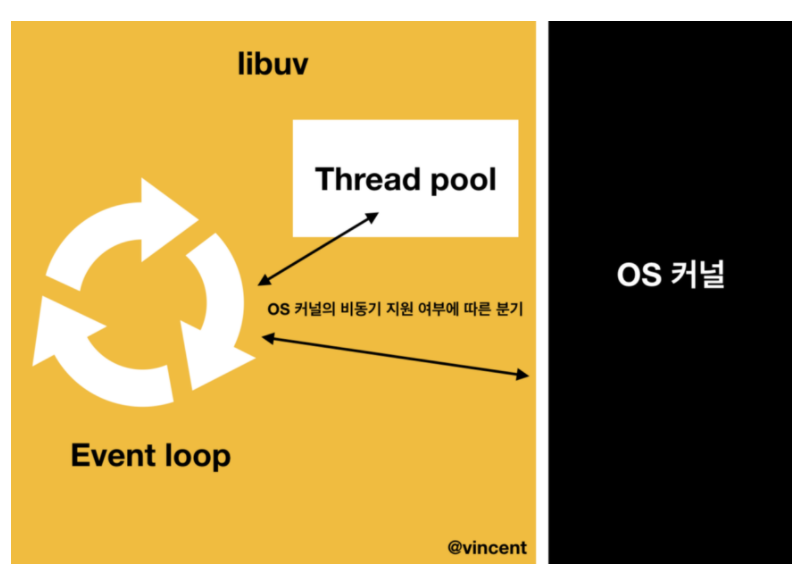 libuv

Thread pool

OS 커널의 비동기 지원 여부에 따른 분기

Event loop

@vincent

OS 커널